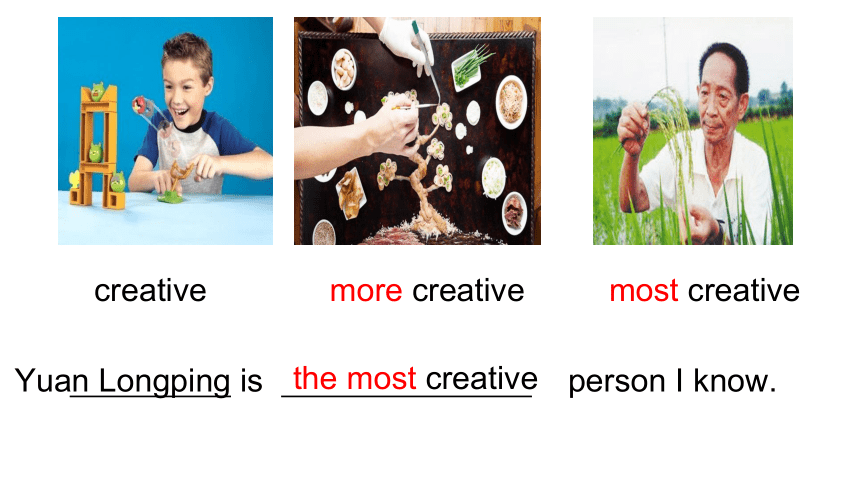 creative more creative most creative

Yuan Longping is the most creative person I know.